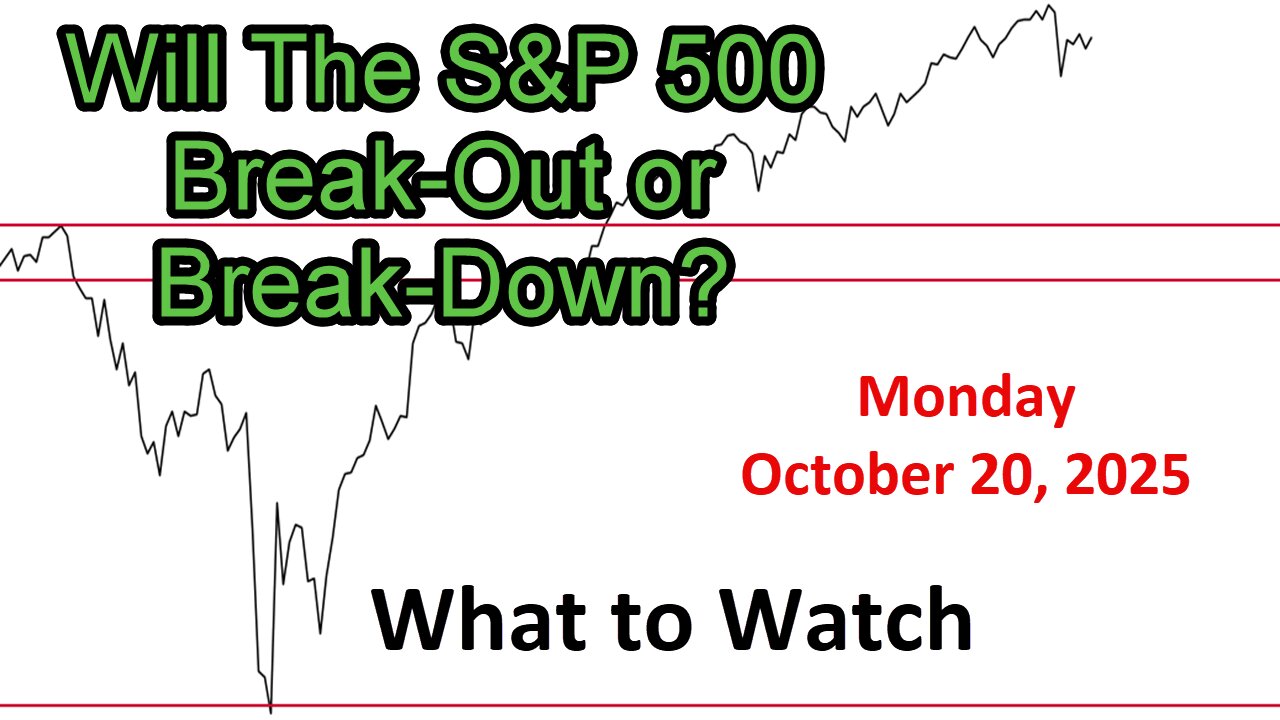 Will The S&P 500 Break-Out or Break-Down?

Monday
October 20, 2025

What to Watch